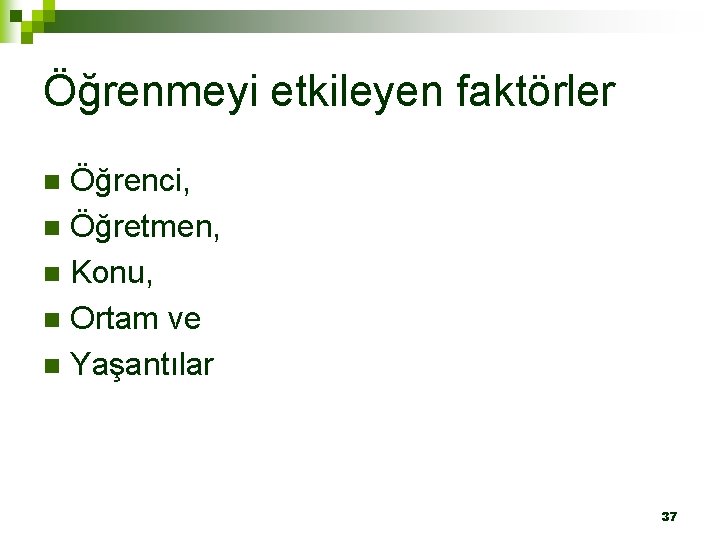 Öğrenmeyi etkileyen faktörler

- Öğrenci,
- Öğretmen,
- Konu,
- Ortam ve
- Yaşantılar

37